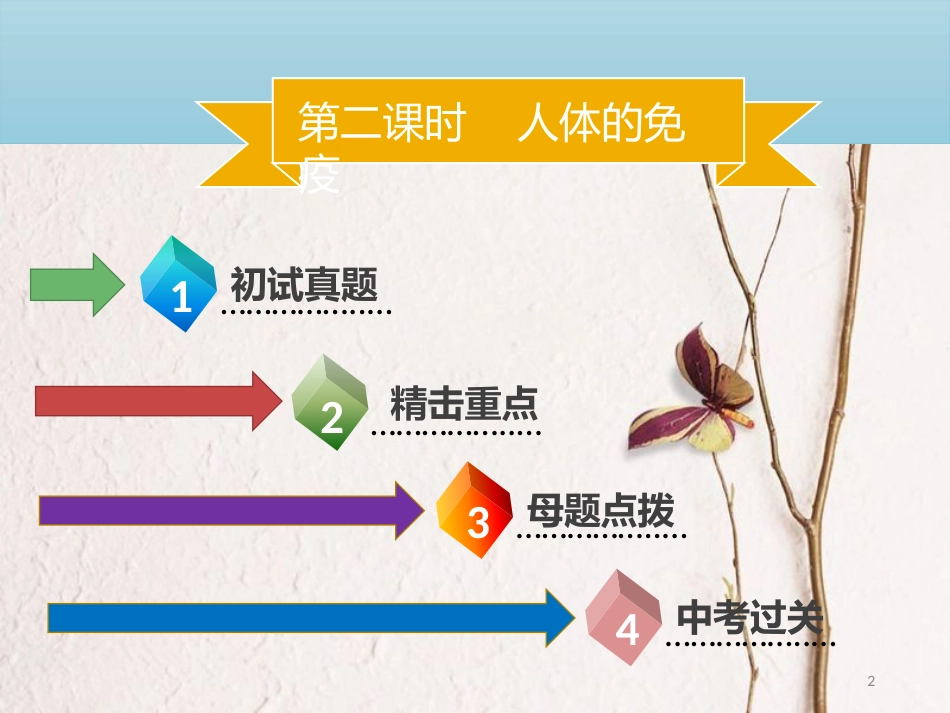 第二课时　人体的免疫

1 初试真题

2 精击重点

3 母题点拨

4 中考过关

2